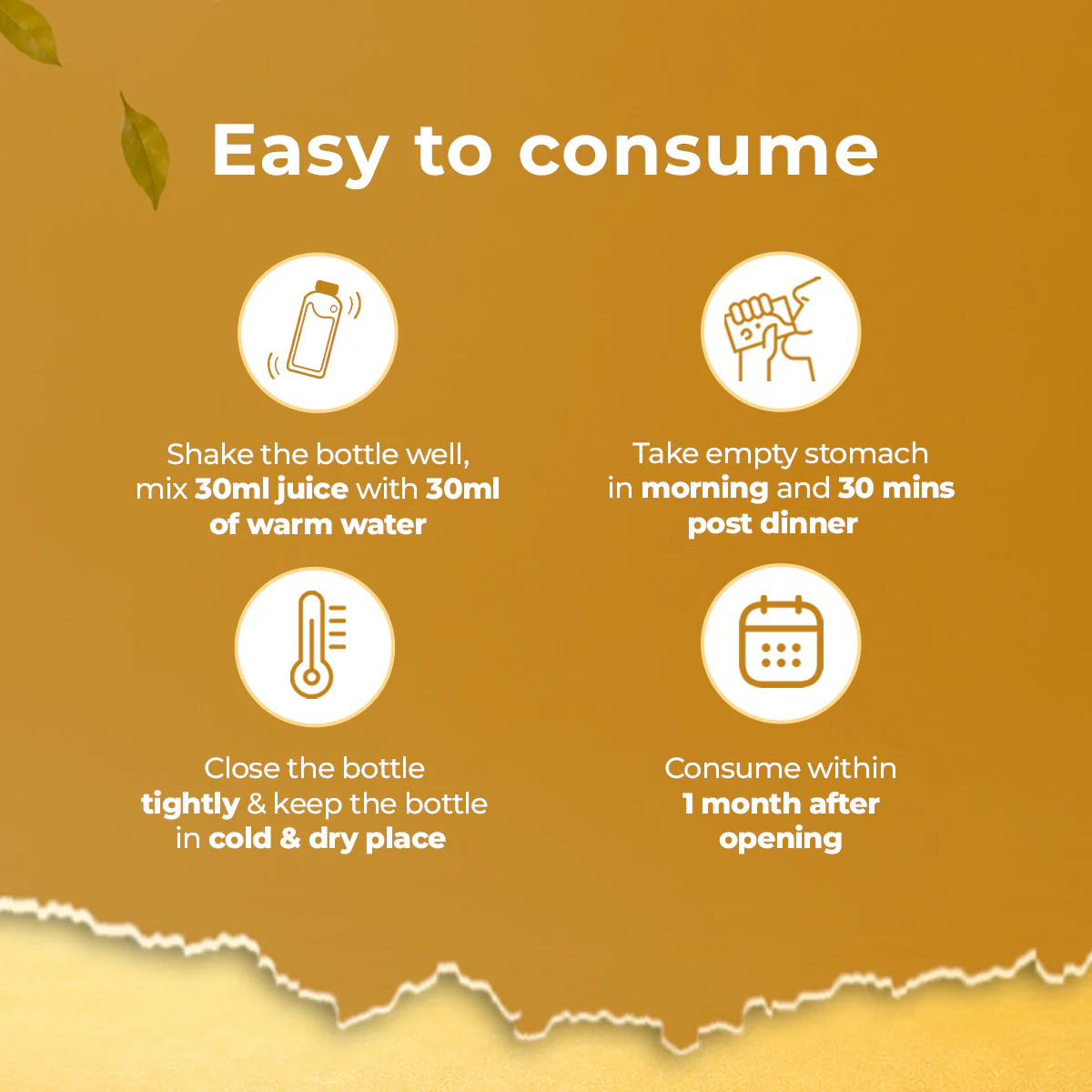 Easy to consume

Shake the bottle well, mix 30ml juice with 30ml of warm water

Take empty stomach in morning and 30 mins post dinner

Close the bottle tightly & keep the bottle in cold & dry place

Consume within 1 month after opening